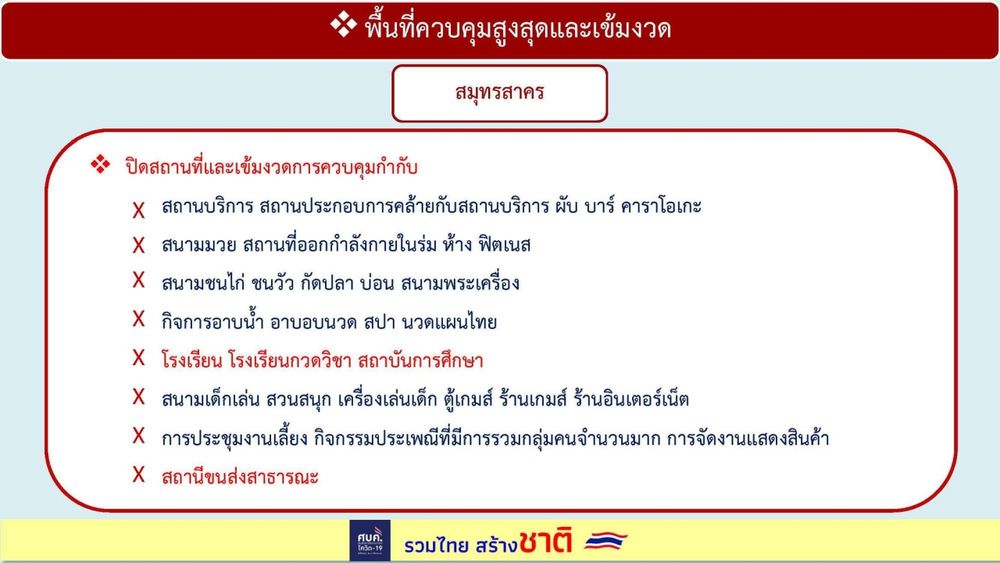 ❖ พื้นที่ควบคุมสูงสุดและเข้มงวด

สมุทรสาคร

❖ ปิดสถานที่และเข้มงวดการควบคุมกำกับ

X สถานบริการ สถานประกอบการคล้ายกับสถานบริการ ผับ บาร์ คาราโอเกะ

X สนามมวย สถานที่ออกกำลังกายในร่ม ห้าง ฟิตเนส

X สนามชนไก่ ชนวัว กัดปลา บ่อน สนามพระเครื่อง

X กิจการอาบน้ำ อาบอบนวด สปา นวดแผนไทย

X โรงเรียน โรงเรียนกวดวิชา สถาบันการศึกษา

X สนามเด็กเล่น สวนสนุก เครื่องเล่นเด็ก ตู้เกมส์ ร้านเกมส์ ร้านอินเตอร์เน็ต

X การประชุมงานเลี้ยง กิจกรรมประเพณีที่มีการรวมกลุ่มคนจำนวนมาก การจัดงานแสดงสินค้า

X สถานีขนส่งสาธารณะ

ศบค. โควิด-19

รวมไทย สร้างชาติ